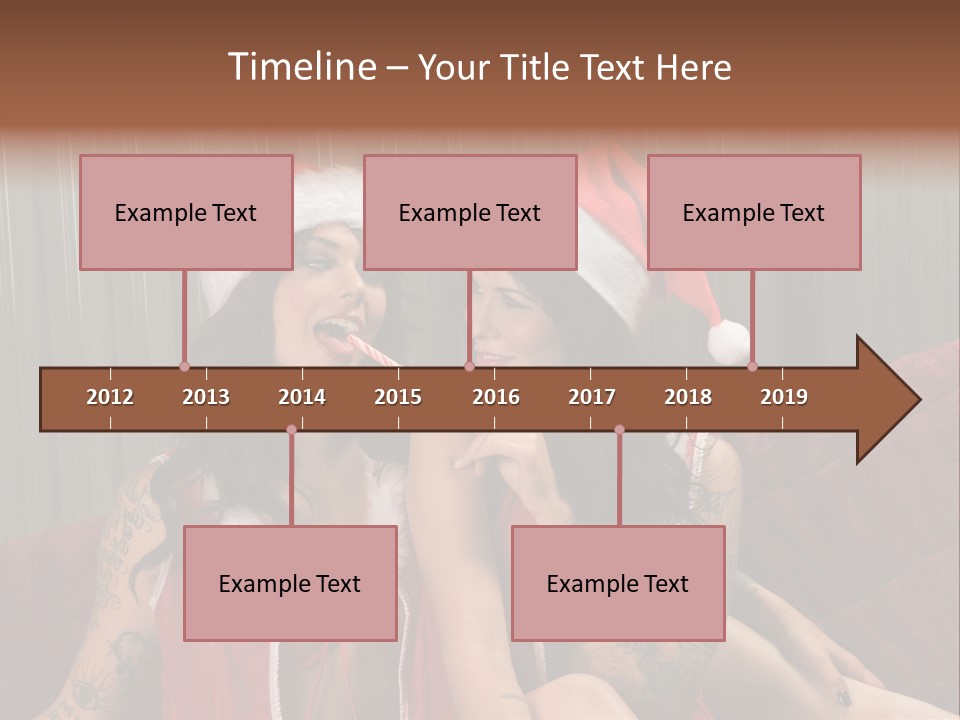 Timeline – Your Title Text Here

Example Text

Example Text

Example Text

2012 2013 2014 2015 2016 2017 2018 2019

Example Text

Example Text